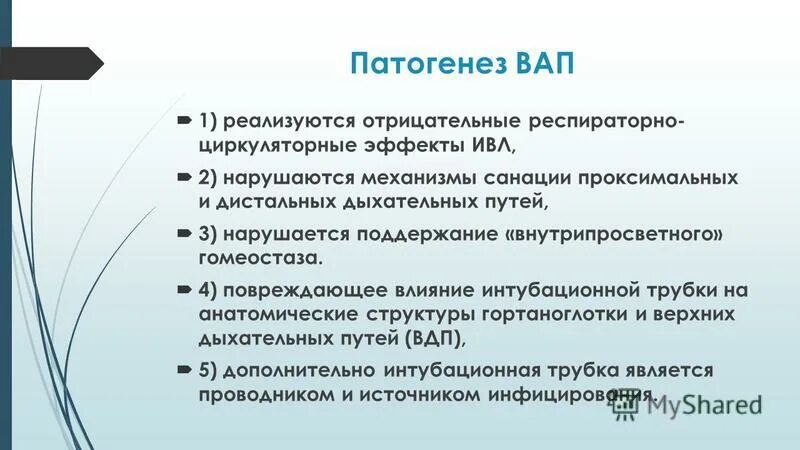 Патогенез ВАП

1) реализуются отрицательные респираторно-циркуляторные эффекты ИВЛ,

2) нарушаются механизмы санации проксимальных и дистальных дыхательных путей,

3) нарушается поддержание «внутрипросветного» гомеостаза.

4) повреждающее влияние интубационной трубки на анатомические структуры гортаноглотки и верхних дыхательных путей (ВДП),

5) дополнительно интубационная трубка является проводником и источником инфицирования.

MyShared